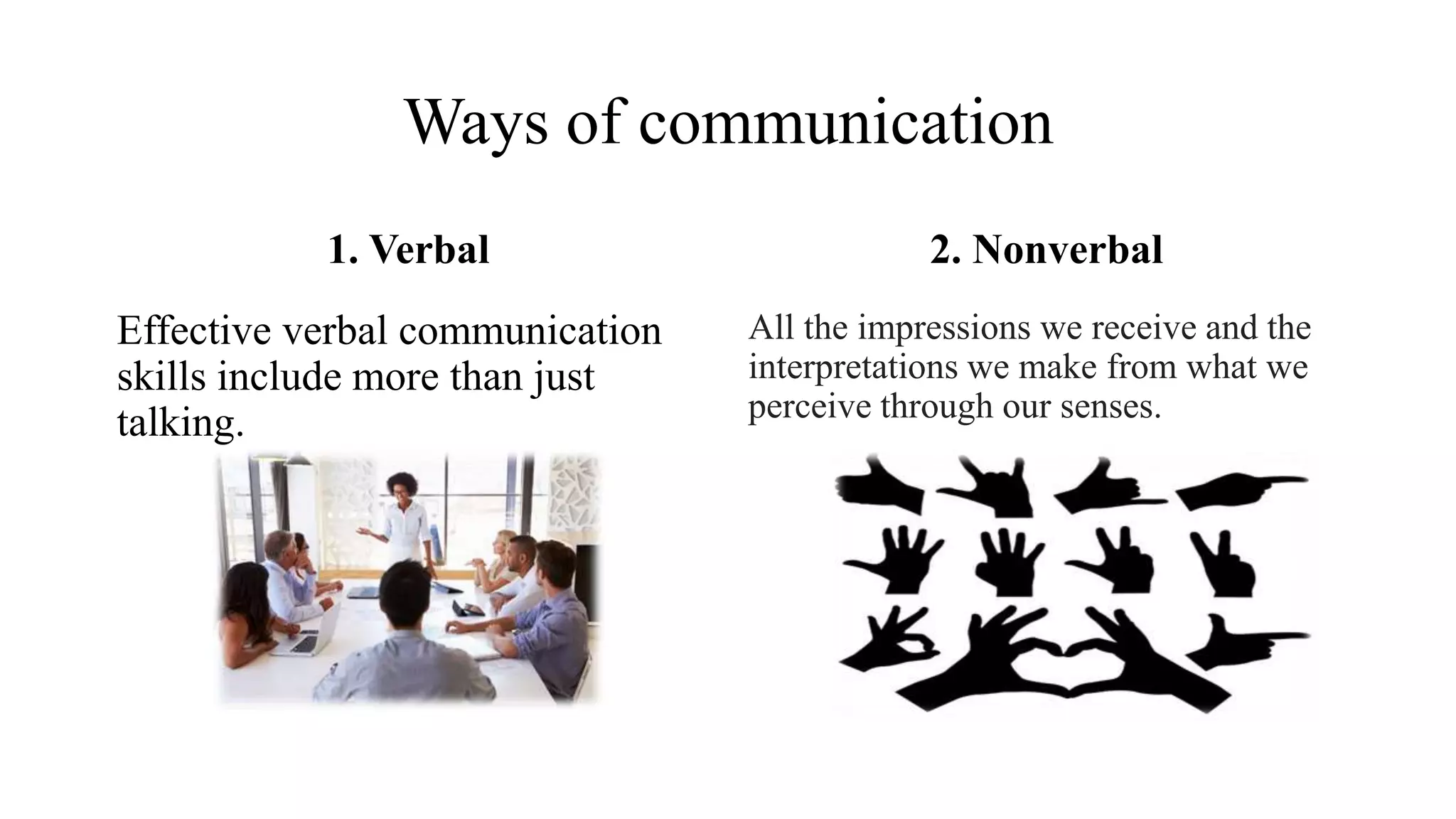 Ways of communication

1. Verbal

Effective verbal communication skills include more than just talking.

2. Nonverbal

All the impressions we receive and the interpretations we make from what we perceive through our senses.